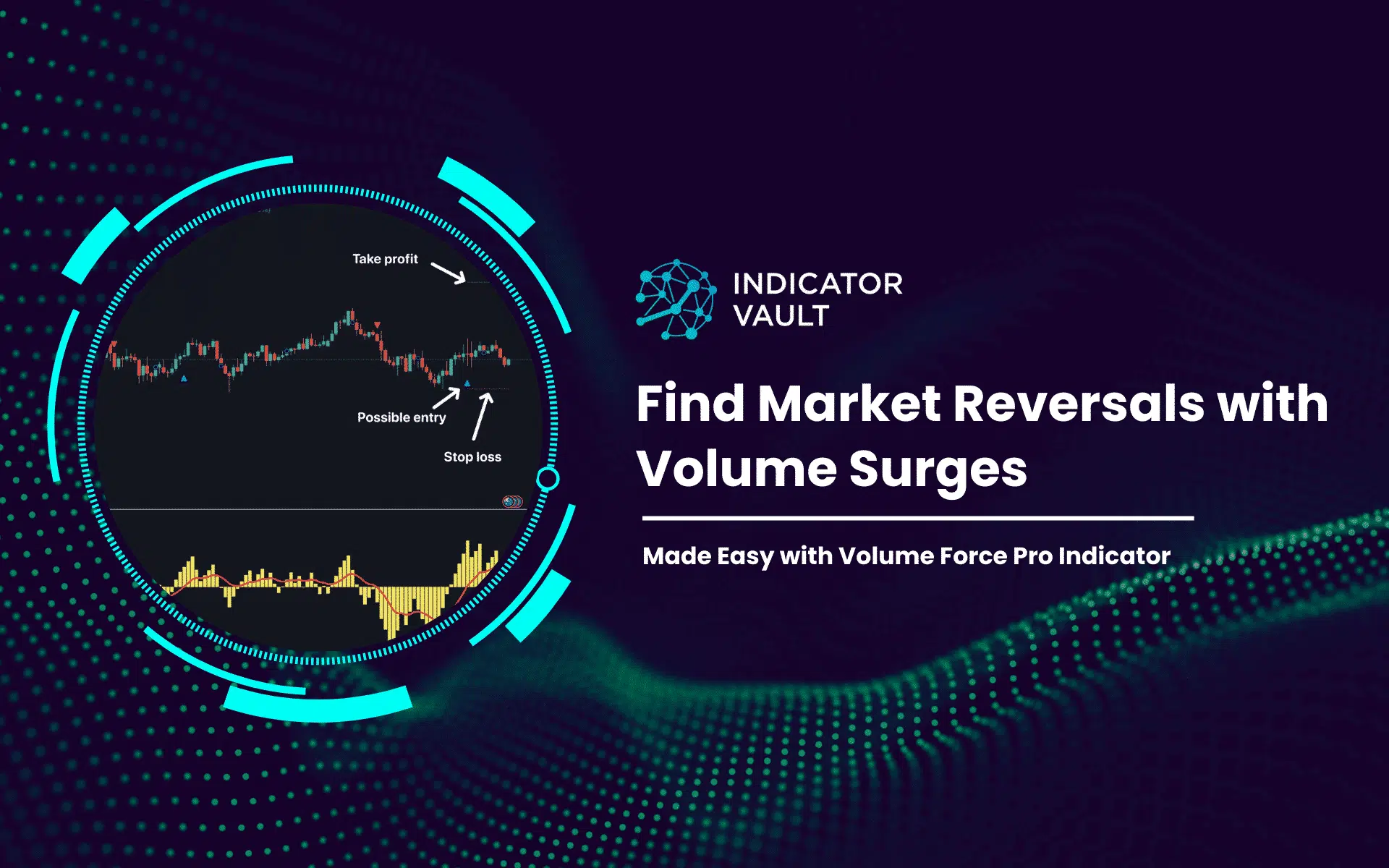 Take profit

Possible entry

Stop loss

INDICATOR VAULT

Find Market Reversals with Volume Surges

Made Easy with Volume Force Pro Indicator